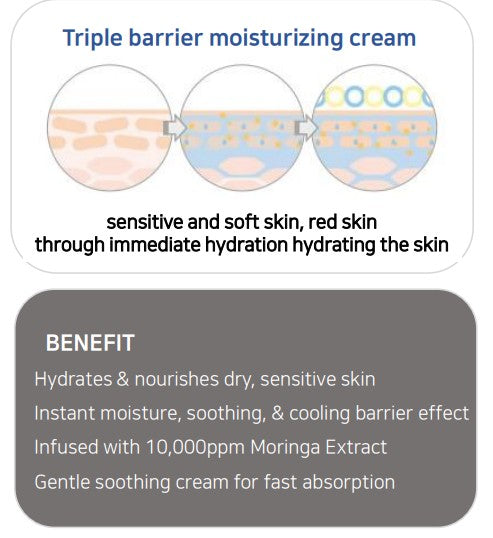 Triple barrier moisturizing cream

sensitive and soft skin, red skin
through immediate hydration hydrating the skin

BENEFIT

Hydrates & nourishes dry, sensitive skin

Instant moisture, soothing, & cooling barrier effect

Infused with 10,000ppm Moringa Extract

Gentle soothing cream for fast absorption